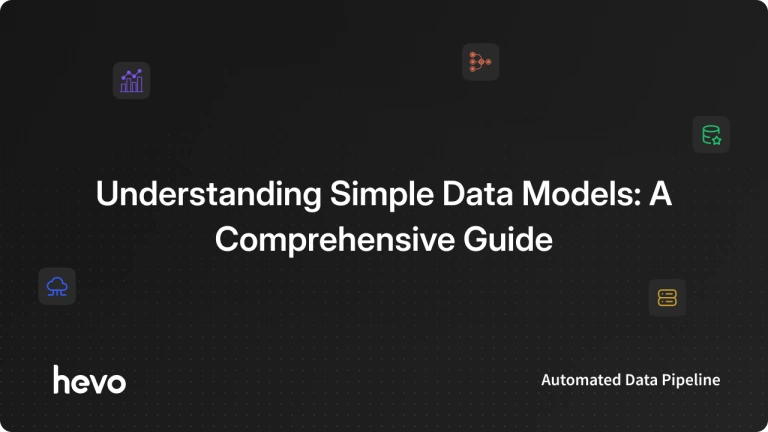 Understanding Simple Data Models: A Comprehensive Guide

hevo

Automated Data Pipeline